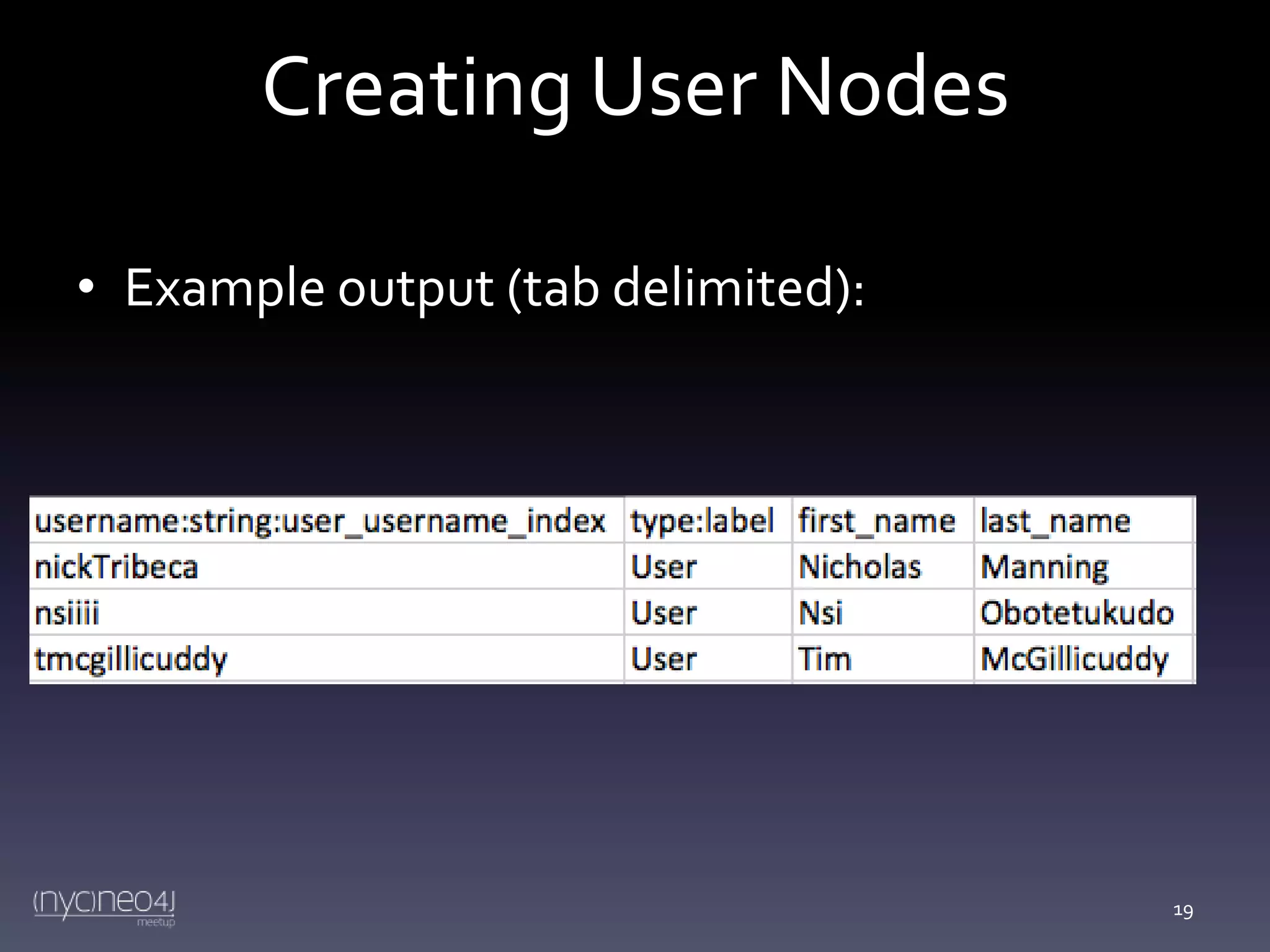 Creating User Nodes

• Example output (tab delimited):

| username:string:user_username_index | type:label | first_name | last_name |
|---|---|---|---|
| nickTribeca | User | Nicholas | Manning |
| nsiiii | User | Nsi | Obotetukudo |
| tmcgillicuddy | User | Tim | McGillicuddy |

(nyc)neo4j meetup

19